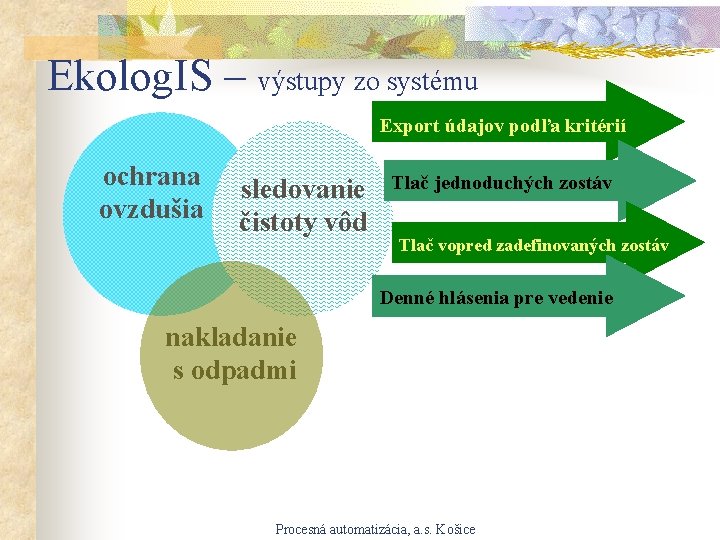 EkologIS – výstupy zo systému

ochrana ovzdušia

sledovanie čistoty vôd

nakladanie s odpadmi

Export údajov podľa kritérií

Tlač jednoduchých zostáv

Tlač vopred zadefinovaných zostáv

Denné hlásenia pre vedenie

Procesná automatizácia, a.s. Košice